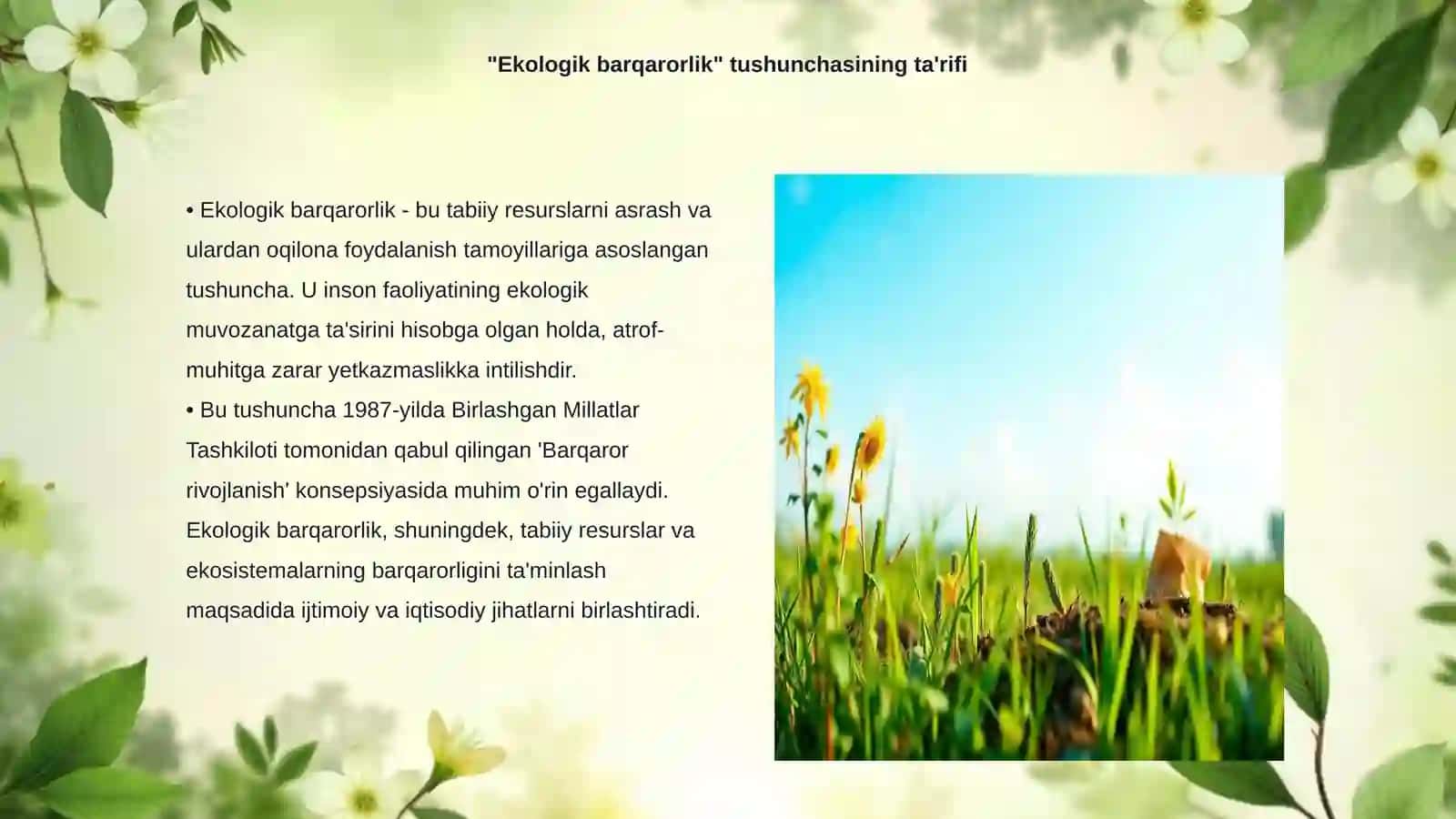 "Ekologik barqarorlik" tushunchasining ta'rifi

• Ekologik barqarorlik - bu tabiiy resurslarni asrash va ulardan oqilona foydalanish tamoyillariga asoslangan tushuncha. U inson faoliyatining ekologik muvozanatga ta'sirini hisobga olgan holda, atrof-muhitga zarar yetkazmaslikka intilishdir.
• Bu tushuncha 1987-yilda Birlashgan Millatlar Tashkiloti tomonidan qabul qilingan 'Barqaror rivojlanish' konsepsiyasida muhim o'rin egallaydi. Ekologik barqarorlik, shuningdek, tabiiy resurslar va ekosistemalarning barqarorligini ta'minlash maqsadida ijtimoiy va iqtisodiy jihatlarni birlashtiradi.